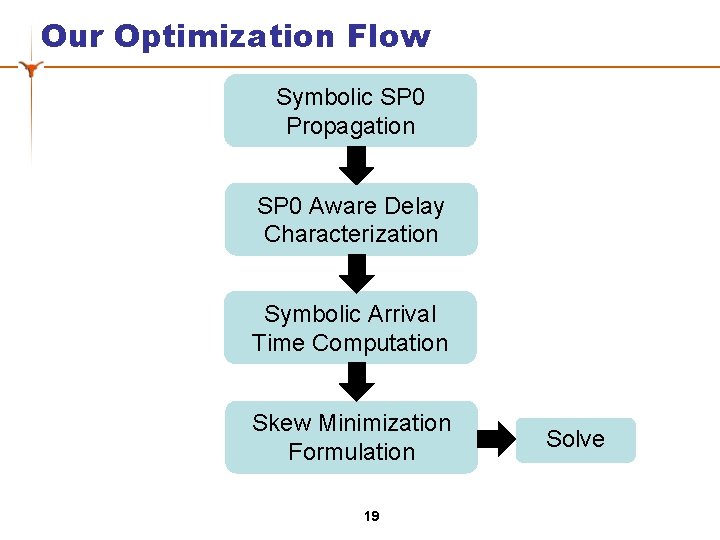 Our Optimization Flow

Symbolic SP0 Propagation

SP0 Aware Delay Characterization

Symbolic Arrival Time Computation

Skew Minimization Formulation

Solve

19